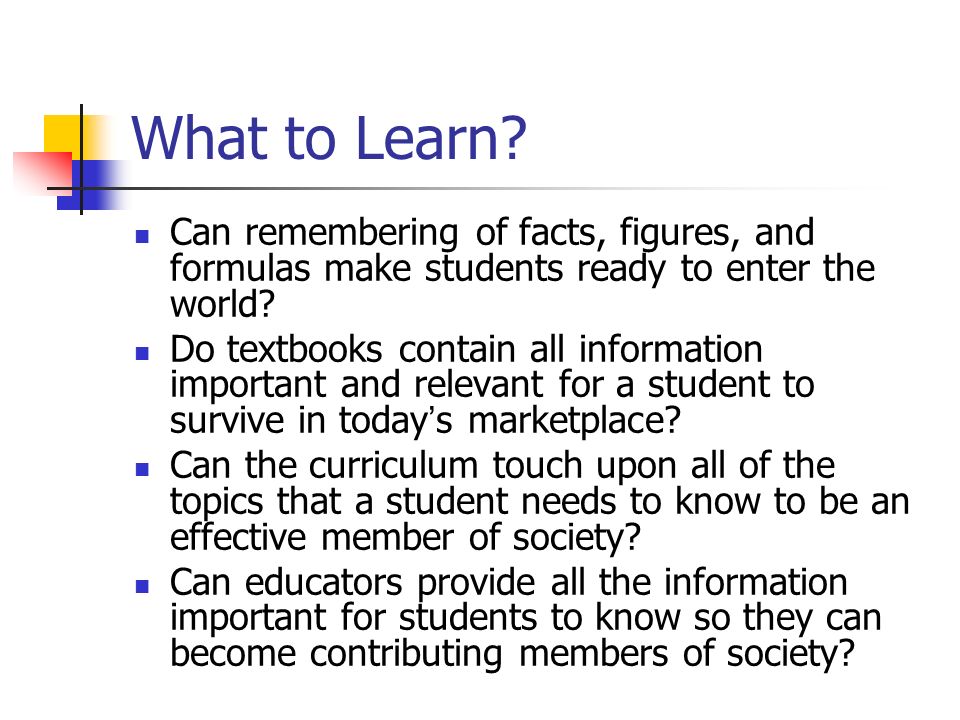 What to Learn?

- Can remembering of facts, figures, and formulas make students ready to enter the world?
- Do textbooks contain all information important and relevant for a student to survive in today's marketplace?
- Can the curriculum touch upon all of the topics that a student needs to know to be an effective member of society?
- Can educators provide all the information important for students to know so they can become contributing members of society?